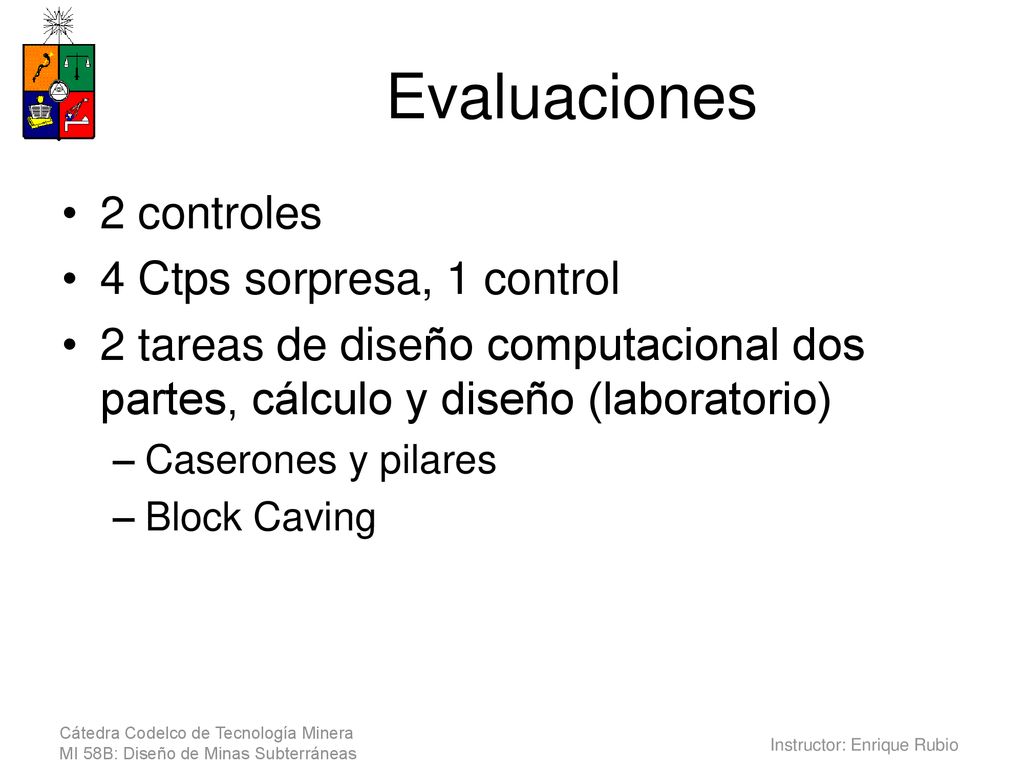 Evaluaciones

• 2 controles
• 4 Ctps sorpresa, 1 control
• 2 tareas de diseño computacional dos partes, cálculo y diseño (laboratorio)
– Caserones y pilares
– Block Caving

Cátedra Codelco de Tecnología Minera
MI 58B: Diseño de Minas Subterráneas

Instructor: Enrique Rubio